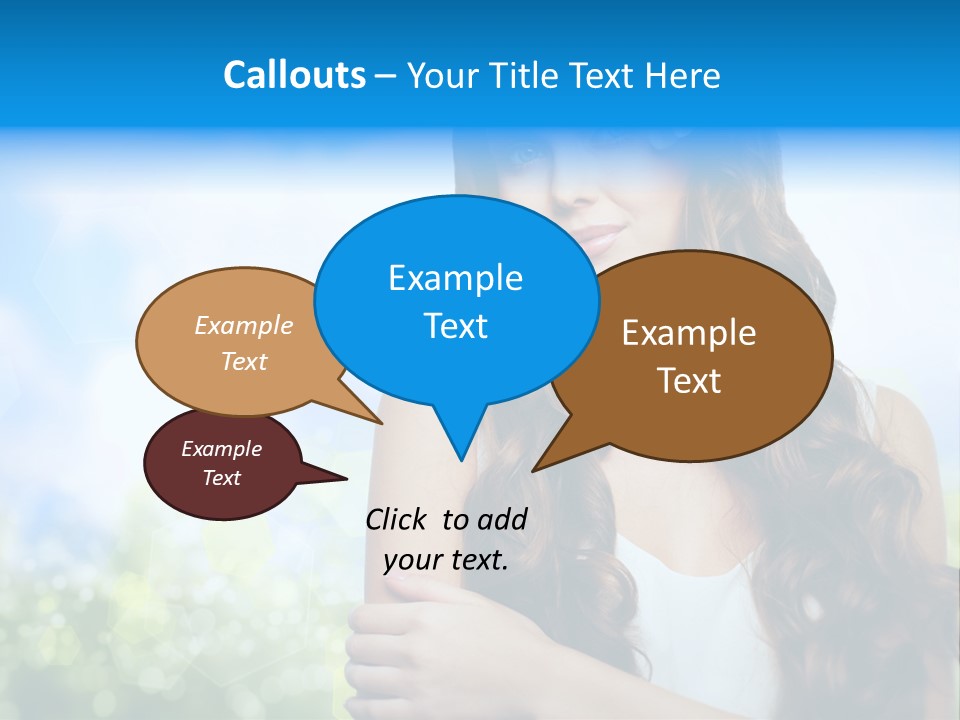 Callouts – Your Title Text Here

Example Text

Example Text

Example Text

Example Text

Click to add your text.